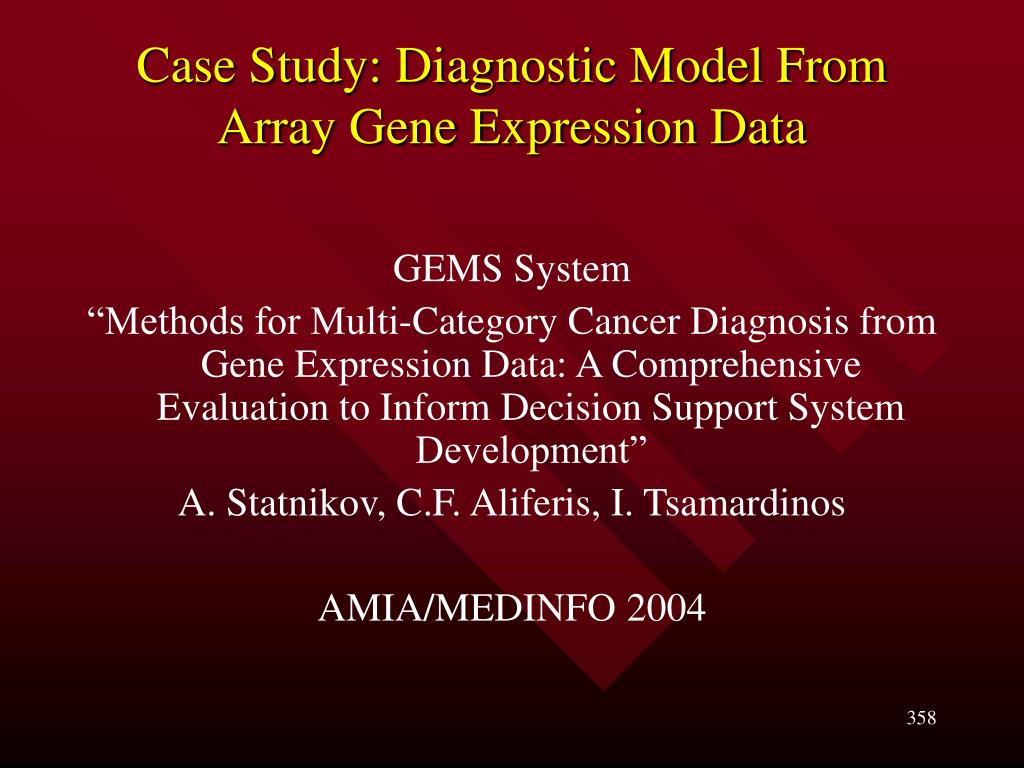 Case Study: Diagnostic Model From Array Gene Expression Data

GEMS System

“Methods for Multi-Category Cancer Diagnosis from Gene Expression Data: A Comprehensive Evaluation to Inform Decision Support System Development”

A. Statnikov, C.F. Aliferis, I. Tsamardinos

AMIA/MEDINFO 2004

358